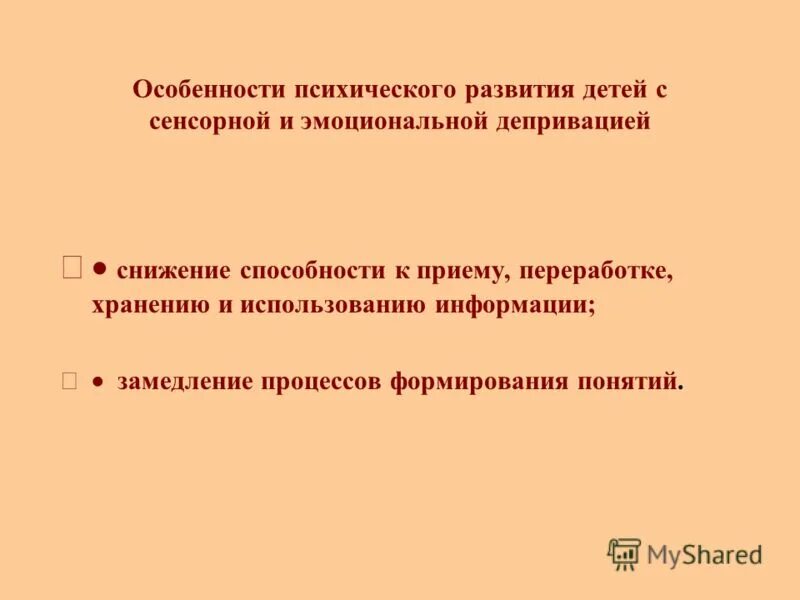 Особенности психического развития детей с сенсорной и эмоциональной депривацией

• снижение способности к приему, переработке, хранению и использованию информации;

• замедление процессов формирования понятий.

MyShared